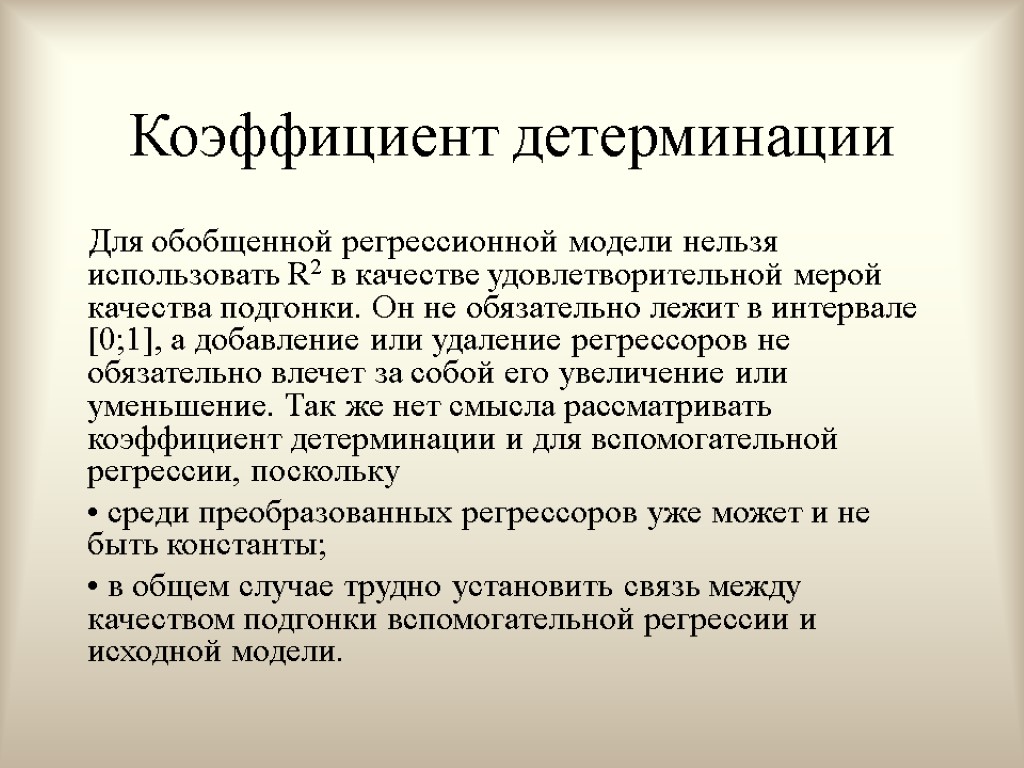 Коэффициент детерминации

Для обобщенной регрессионной модели нельзя использовать $R^2$ в качестве удовлетворительной мерой качества подгонки. Он не обязательно лежит в интервале [0;1], а добавление или удаление регрессоров не обязательно влечет за собой его увеличение или уменьшение. Так же нет смысла рассматривать коэффициент детерминации и для вспомогательной регрессии, поскольку

• среди преобразованных регрессоров уже может и не быть константы;

• в общем случае трудно установить связь между качеством подгонки вспомогательной регрессии и исходной модели.